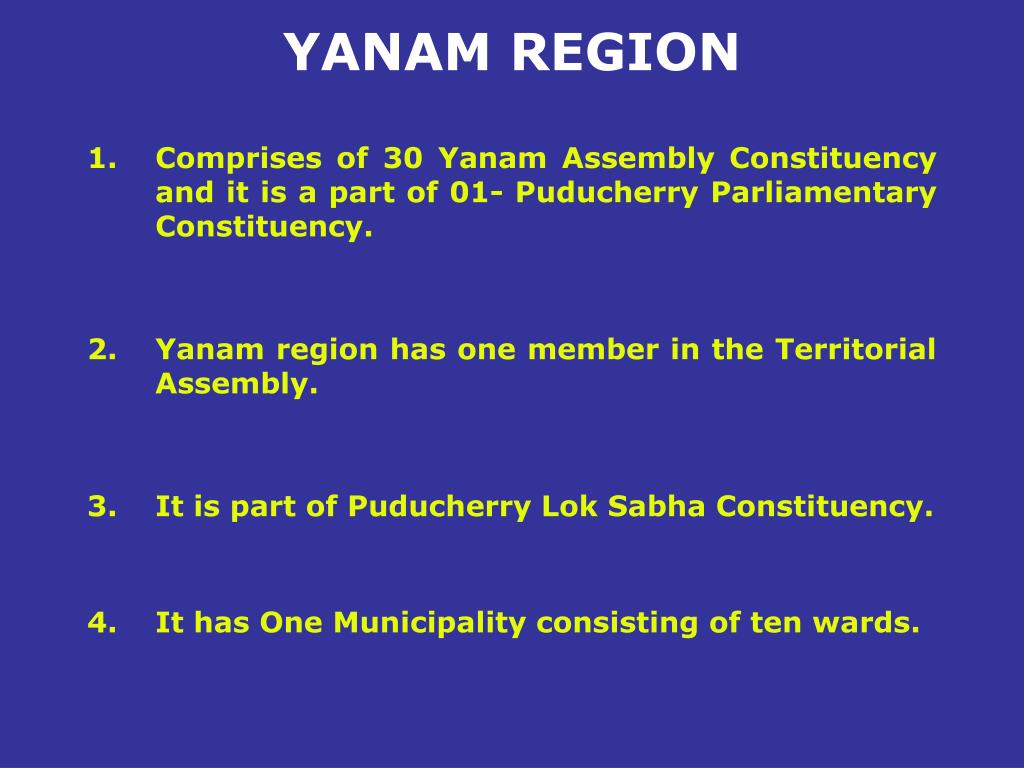 YANAM REGION

1. Comprises of 30 Yanam Assembly Constituency and it is a part of 01- Puducherry Parliamentary Constituency.

2. Yanam region has one member in the Territorial Assembly.

3. It is part of Puducherry Lok Sabha Constituency.

4. It has One Municipality consisting of ten wards.